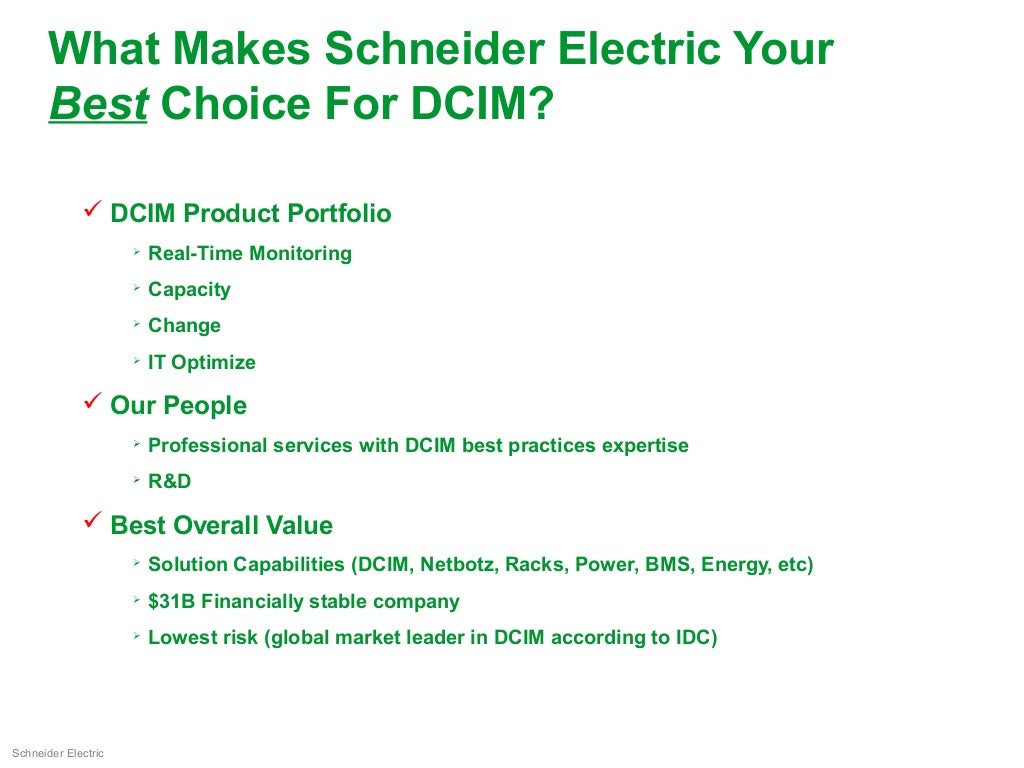 What Makes Schneider Electric Your Best Choice For DCIM?

✓ DCIM Product Portfolio

➢ Real-Time Monitoring

➢ Capacity

➢ Change

➢ IT Optimize

✓ Our People

➢ Professional services with DCIM best practices expertise

➢ R&D

✓ Best Overall Value

➢ Solution Capabilities (DCIM, Netbotz, Racks, Power, BMS, Energy, etc)

➢ $31B Financially stable company

➢ Lowest risk (global market leader in DCIM according to IDC)

Schneider Electric